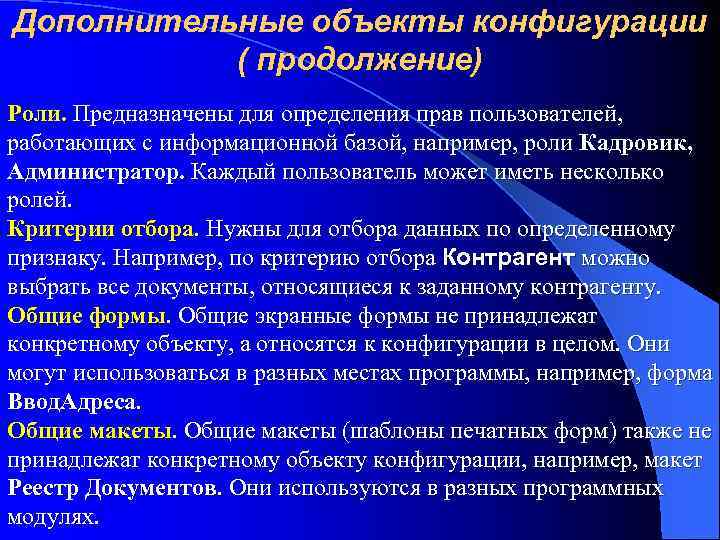 Дополнительные объекты конфигурации ( продолжение)

Роли. Предназначены для определения прав пользователей, работающих с информационной базой, например, роли Кадровик, Администратор. Каждый пользователь может иметь несколько ролей.
Критерии отбора. Нужны для отбора данных по определенному признаку. Например, по критерию отбора Контрагент можно выбрать все документы, относящиеся к заданному контрагенту.
Общие формы. Общие экранные формы не принадлежат конкретному объекту, а относятся к конфигурации в целом. Они могут использоваться в разных местах программы, например, форма ВводАдреса.
Общие макеты. Общие макеты (шаблоны печатных форм) также не принадлежат конкретному объекту конфигурации, например, макет Реестр Документов. Они используются в разных программных модулях.